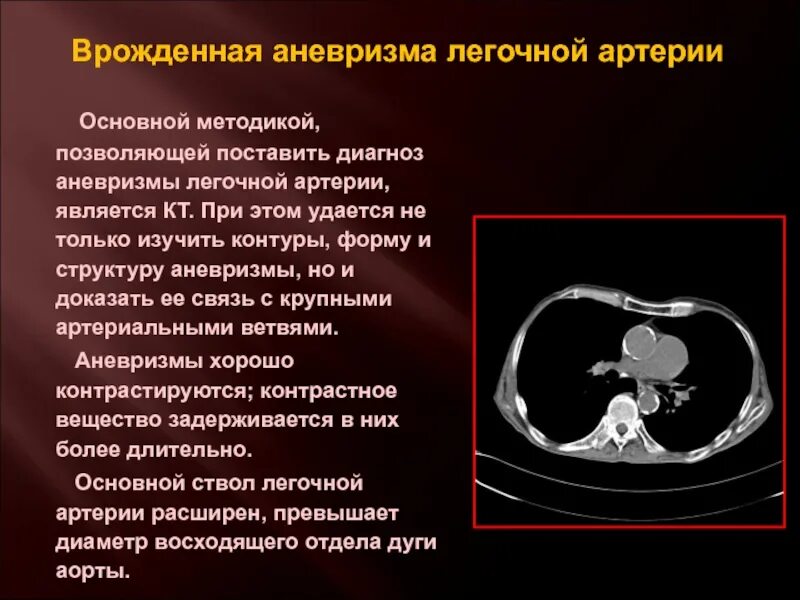 Врожденная аневризма легочной артерии

Основной методикой, позволяющей поставить диагноз аневризмы легочной артерии, является КТ. При этом удается не только изучить контуры, форму и структуру аневризмы, но и доказать ее связь с крупными артериальными ветвями.

Аневризмы хорошо контрастируются; контрастное вещество задерживается в них более длительно.

Основной ствол легочной артерии расширен, превышает диаметр восходящего отдела дуги аорты.